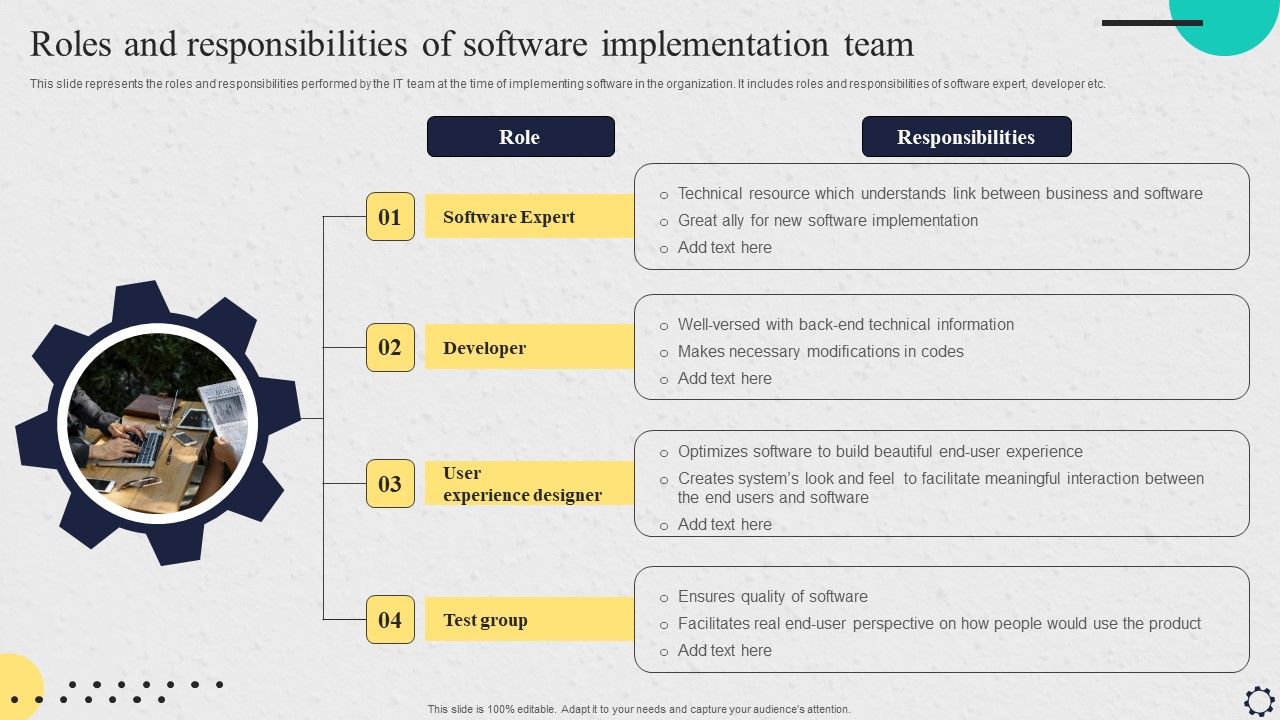 Roles and responsibilities of software implementation team

This slide represents the roles and responsibilities performed by the IT team at the time of implementing software in the organization. It includes roles and responsibilities of software expert, developer etc.

Role

Responsibilities

01

Software Expert

- Technical resource which understands link between business and software
- Great ally for new software implementation
- Add text here

02

Developer

- Well-versed with back-end technical information
- Makes necessary modifications in codes
- Add text here

03

User experience designer

- Optimizes software to build beautiful end-user experience
- Creates system's look and feel to facilitate meaningful interaction between the end users and software
- Add text here

04

Test group

- Ensures quality of software
- Facilitates real end-user perspective on how people would use the product
- Add text here

This slide is 100% editable. Adapt it to your needs and capture your audience's attention.